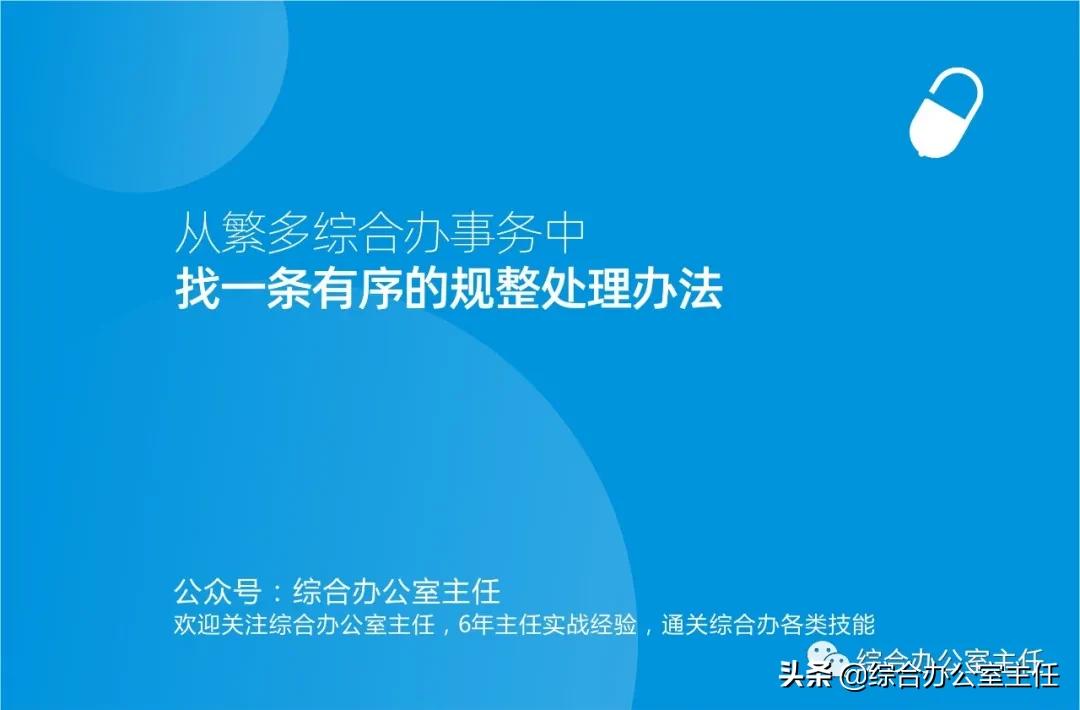 从繁多综合办事务中
找一条有序的规整处理办法

公众号：综合办公室主任
欢迎关注综合办公室主任，6年主任实战经验，通关综合办各类技能

综合办公室主任
头条 @综合办公室主任